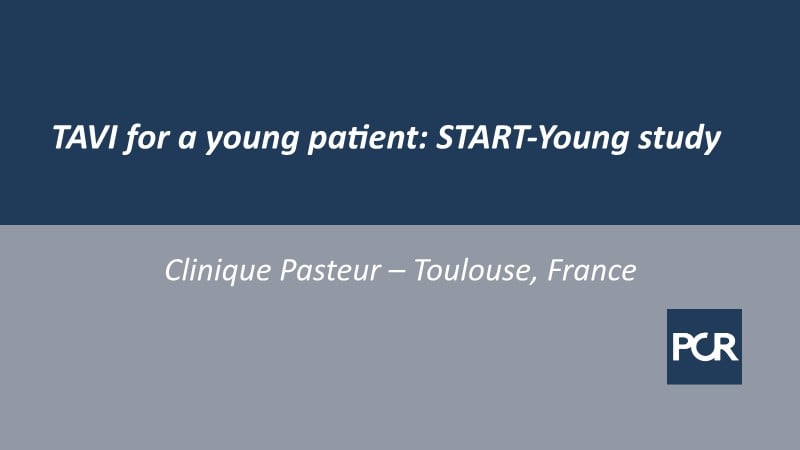 TAVI for a young patient: START-Young study

Clinique Pasteur – Toulouse, France

PCR